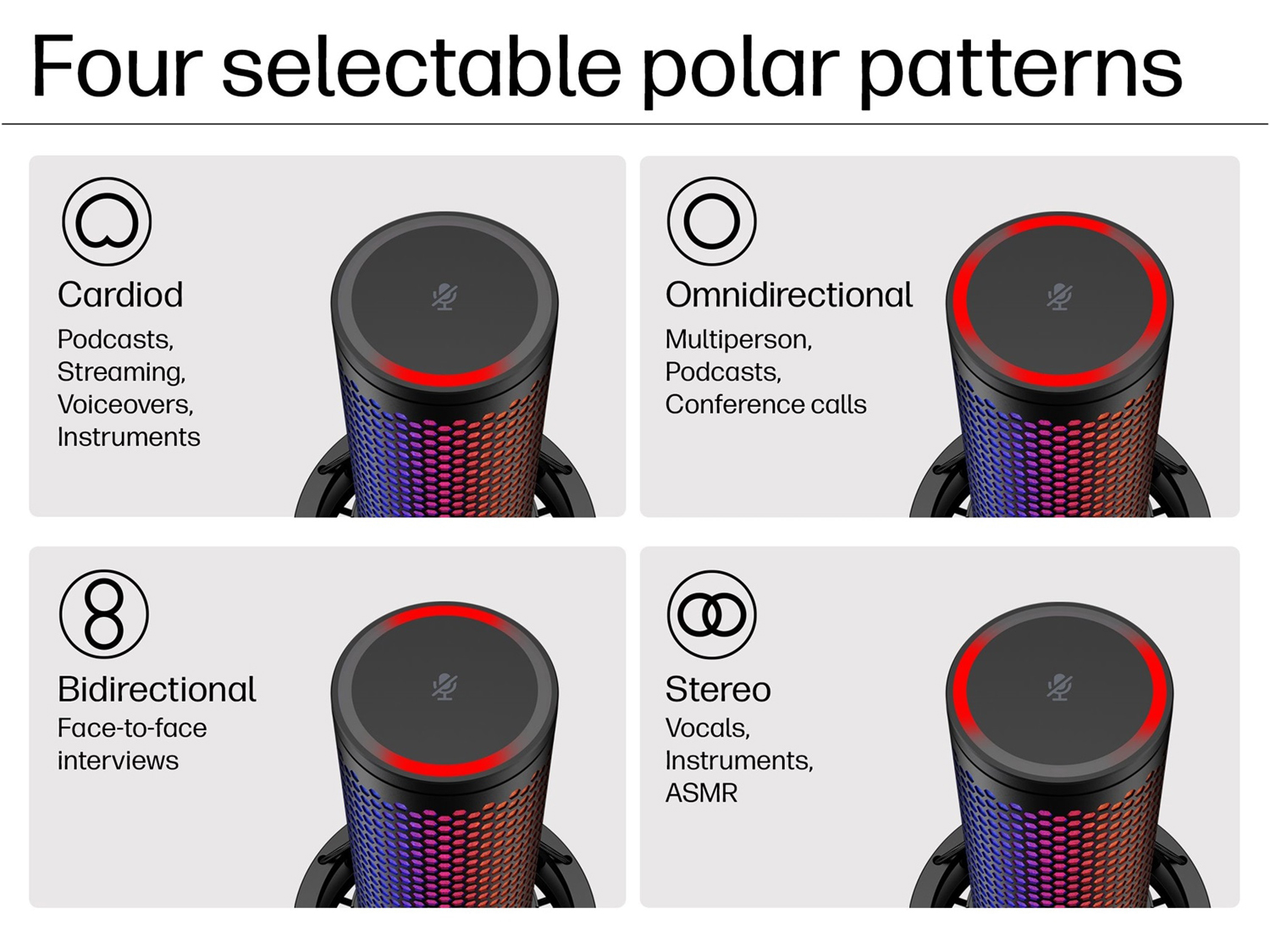 Four selectable polar patterns

Cardiod
Podcasts, Streaming, Voiceovers, Instruments

Omnidirectional
Multiperson, Podcasts, Conference calls

Bidirectional
Face-to-face interviews

Stereo
Vocals, Instruments, ASMR